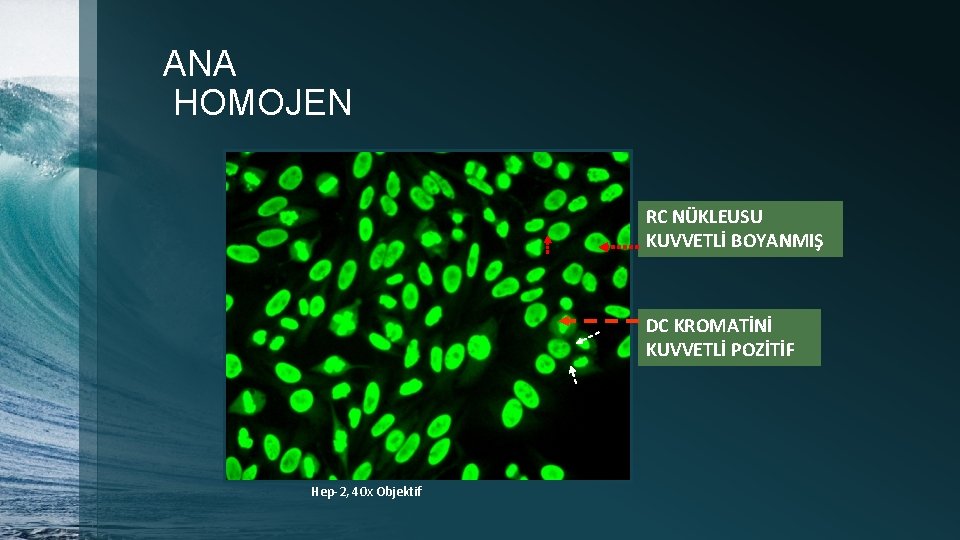 ANA
HOMOJEN

RC NÜKLEUSU KUVVETLİ BOYANMIŞ

DC KROMATİNİ KUVVETLİ POZİTİF

Hep-2, 40x Objektif